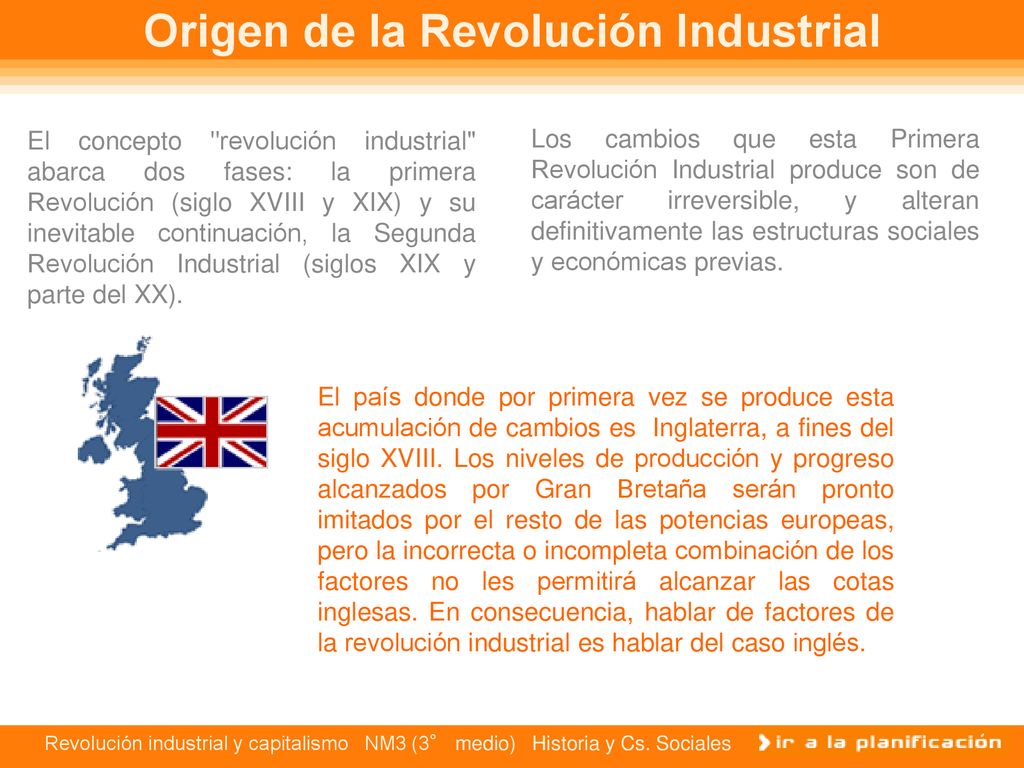 Origen de la Revolución Industrial

El concepto "revolución industrial" abarca dos fases: la primera Revolución (siglo XVIII y XIX) y su inevitable continuación, la Segunda Revolución Industrial (siglos XIX y parte del XX).

Los cambios que esta Primera Revolución Industrial produce son de carácter irreversible, y alteran definitivamente las estructuras sociales y económicas previas.

El país donde por primera vez se produce esta acumulación de cambios es Inglaterra, a fines del siglo XVIII. Los niveles de producción y progreso alcanzados por Gran Bretaña serán pronto imitados por el resto de las potencias europeas, pero la incorrecta o incompleta combinación de los factores no les permitirá alcanzar las cotas inglesas. En consecuencia, hablar de factores de la revolución industrial es hablar del caso inglés.

Revolución industrial y capitalismo NM3 (3° medio) Historia y Cs. Sociales

ir a la planificación